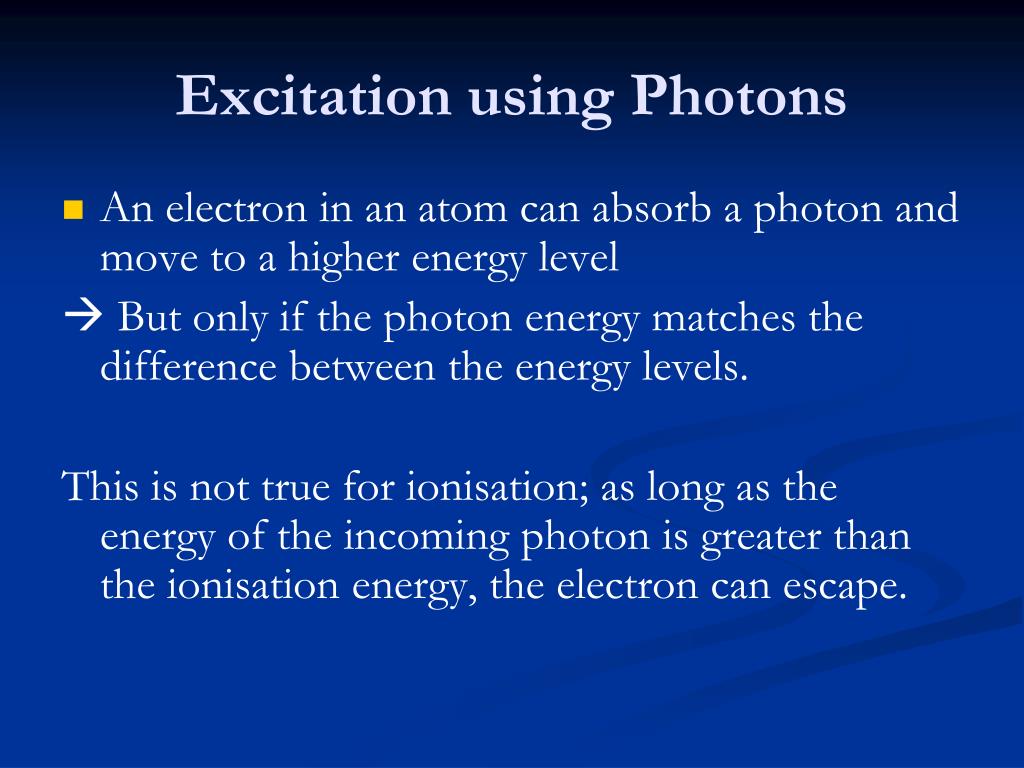 Excitation using Photons

An electron in an atom can absorb a photon and move to a higher energy level

→ But only if the photon energy matches the difference between the energy levels.

This is not true for ionisation; as long as the energy of the incoming photon is greater than the ionisation energy, the electron can escape.